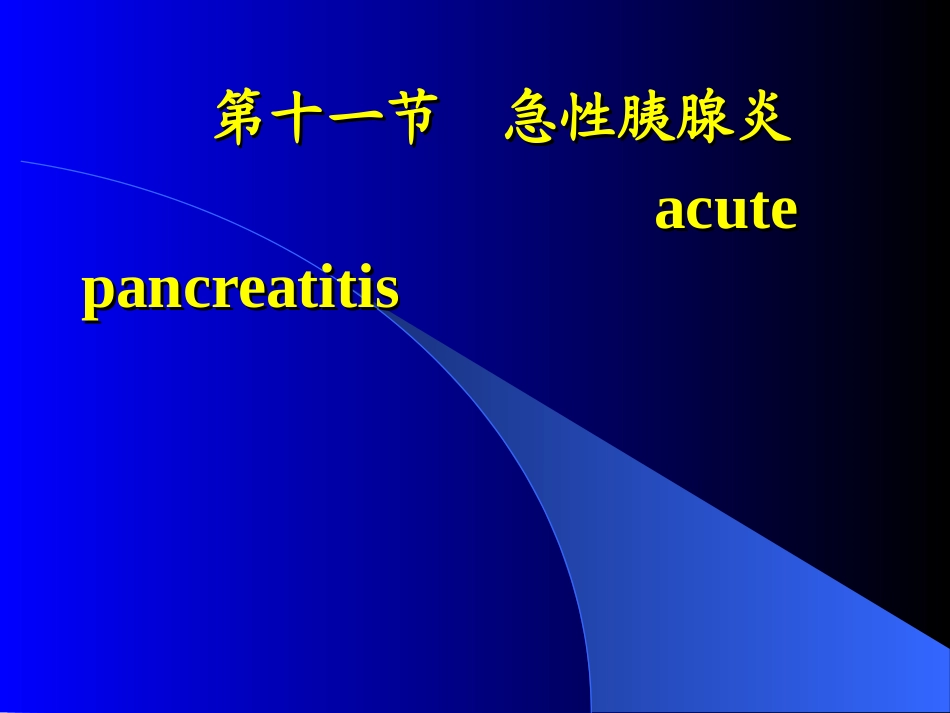 第十一节　急性胰腺炎

acute pancreatitis